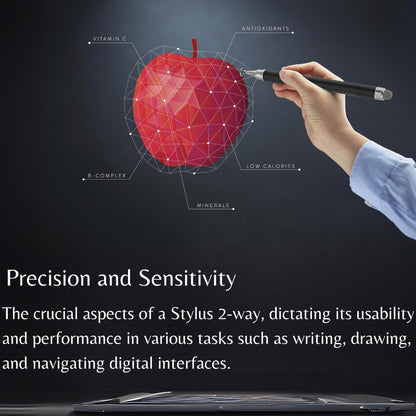 VITAMIN C

ANTIOXIDANTS

B-COMPLEX

LOW CALORIES

MINERALS

Precision and Sensitivity

The crucial aspects of a Stylus 2-way, dictating its usability and performance in various tasks such as writing, drawing, and navigating digital interfaces.